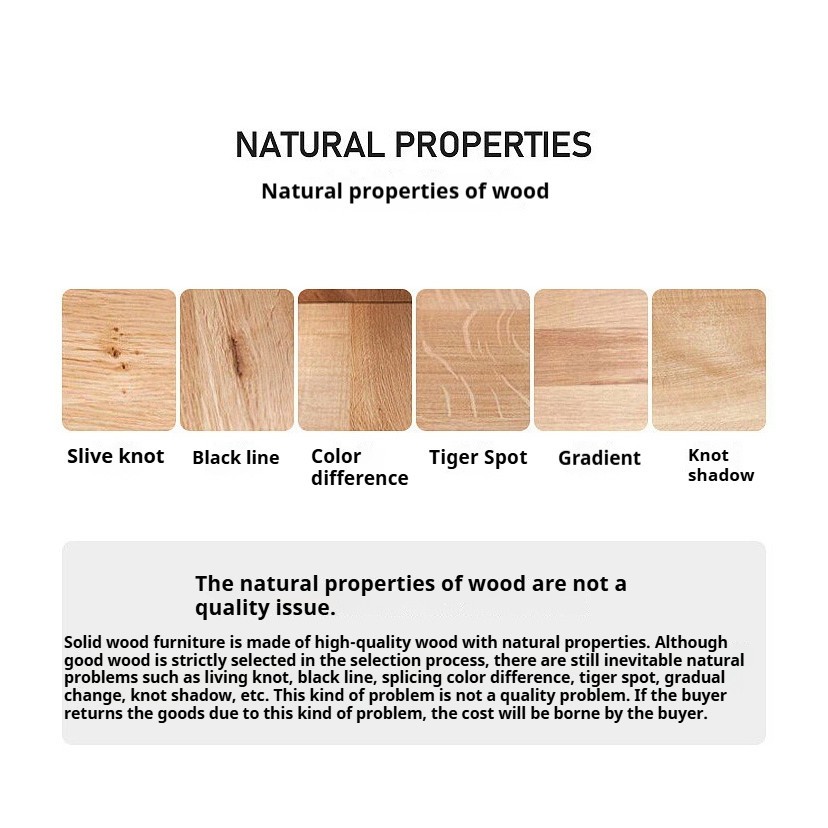 NATURAL PROPERTIES

Natural properties of wood

Slive knot

Black line

Color difference

Tiger Spot

Gradient

Knot shadow

The natural properties of wood are not a quality issue.

Solid wood furniture is made of high-quality wood with natural properties. Although good wood is strictly selected in the selection process, there are still inevitable natural problems such as living knot, black line, splicing color difference, tiger spot, gradual change, knot shadow, etc. This kind of problem is not a quality problem. If the buyer returns the goods due to this kind of problem, the cost will be borne by the buyer.